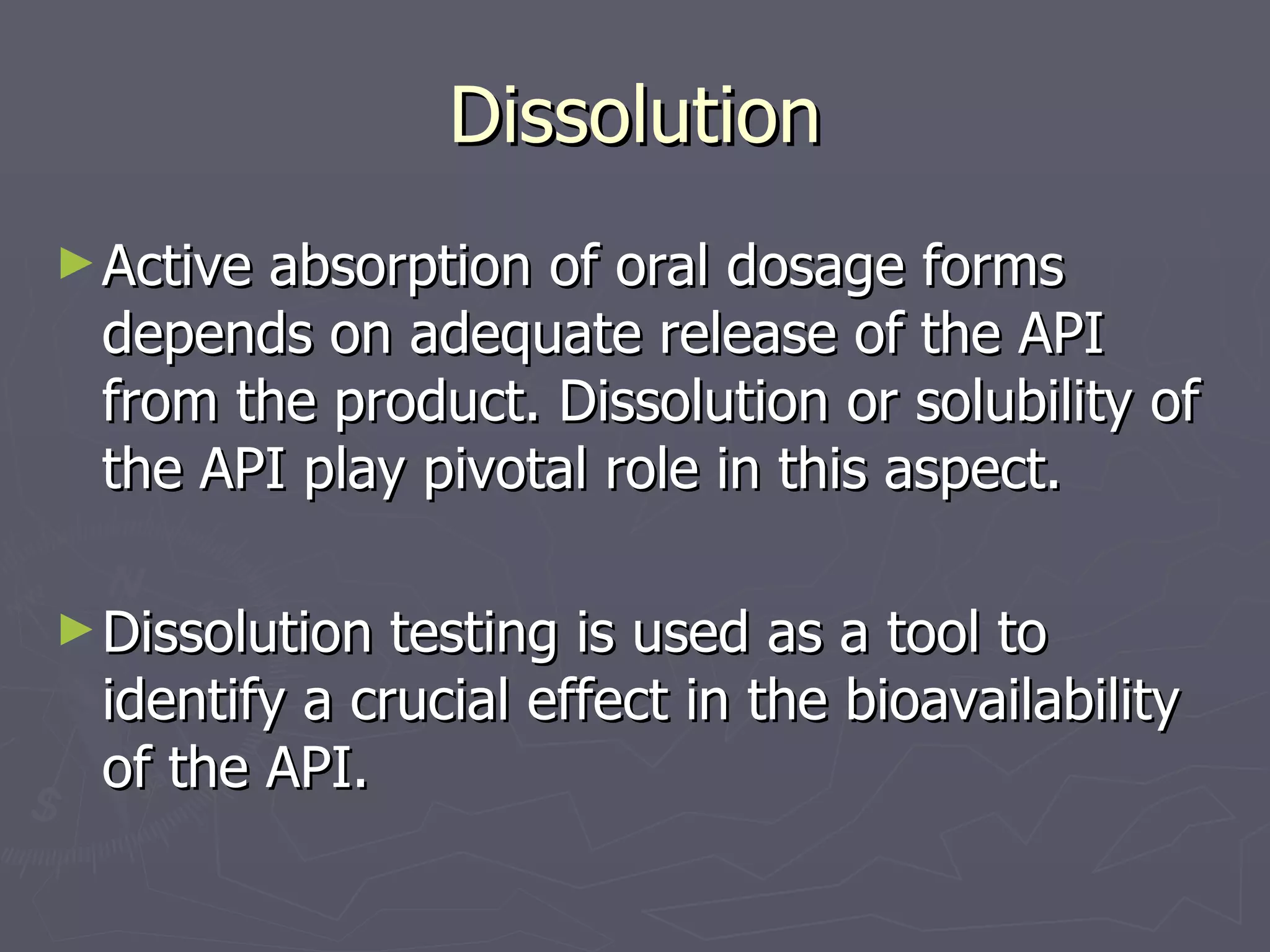 Dissolution

► Active absorption of oral dosage forms depends on adequate release of the API from the product. Dissolution or solubility of the API play pivotal role in this aspect.

► Dissolution testing is used as a tool to identify a crucial effect in the bioavailability of the API.